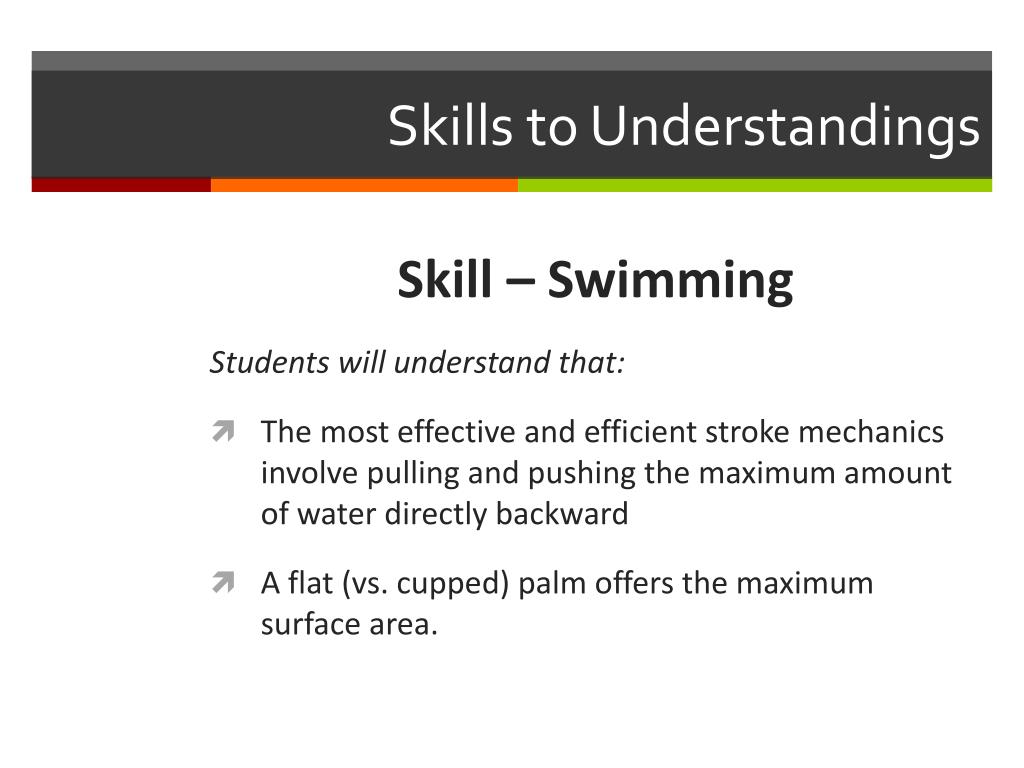 Skills to Understandings

Skill – Swimming

Students will understand that:

The most effective and efficient stroke mechanics involve pulling and pushing the maximum amount of water directly backward

A flat (vs. cupped) palm offers the maximum surface area.